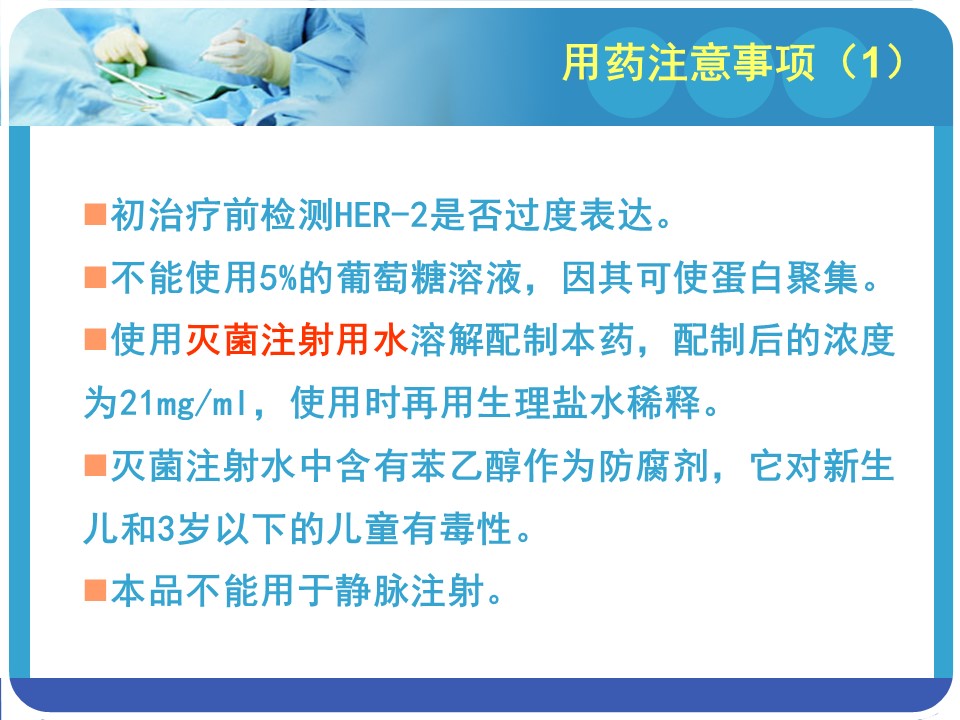 用药注意事项（1）

■初治疗前检测HER-2是否过度表达。

■不能使用5%的葡萄糖溶液，因其可使蛋白聚集。

■使用灭菌注射用水溶解配制本药，配制后的浓度为21mg/ml，使用时再用生理盐水稀释。

■灭菌注射水中含有苯乙醇作为防腐剂，它对新生儿和3岁以下的儿童有毒性。

■本品不能用于静脉注射。